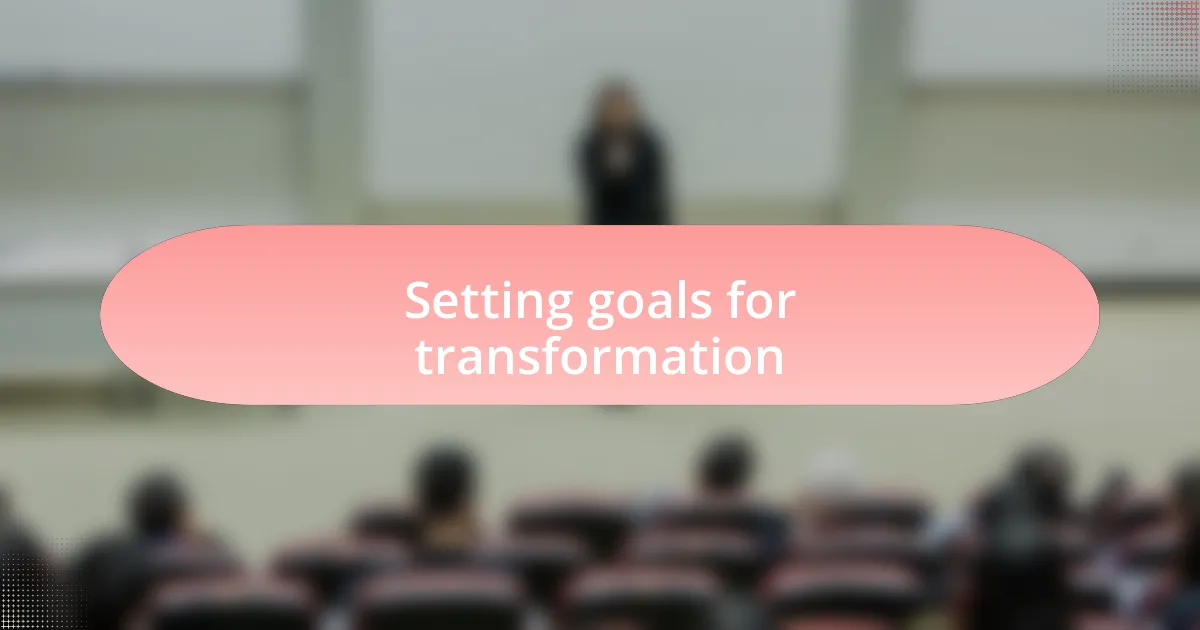 Setting goals for transformation